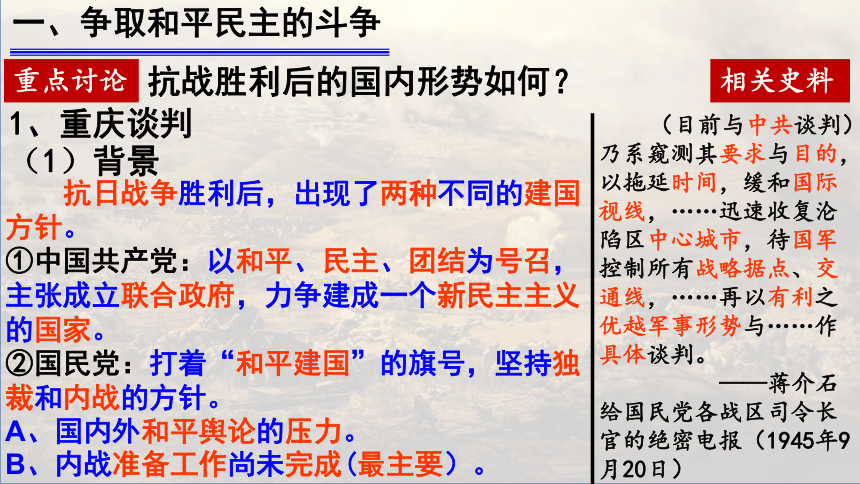 一、争取和平民主的斗争

重点讨论 抗战胜利后的国内形势如何？

相关史料

1、重庆谈判

（1）背景

抗日战争胜利后，出现了两种不同的建国方针。

①中国共产党：以和平、民主、团结为号召，主张成立联合政府，力争建成一个新民主主义的国家。

②国民党：打着“和平建国”的旗号，坚持独裁和内战的方针。

A、国内外和平舆论的压力。

B、内战准备工作尚未完成（最主要）。

（目前与中共谈判）乃系窥测其要求与目的，以拖延时间，缓和国际视线，……迅速收复沦陷区中心城市，待国军控制所有战略据点、交通线，……再以有利之优越军事形势与……作具体谈判。

——蒋介石给国民党各战区司令长官的绝密电报（1945年9月20日）